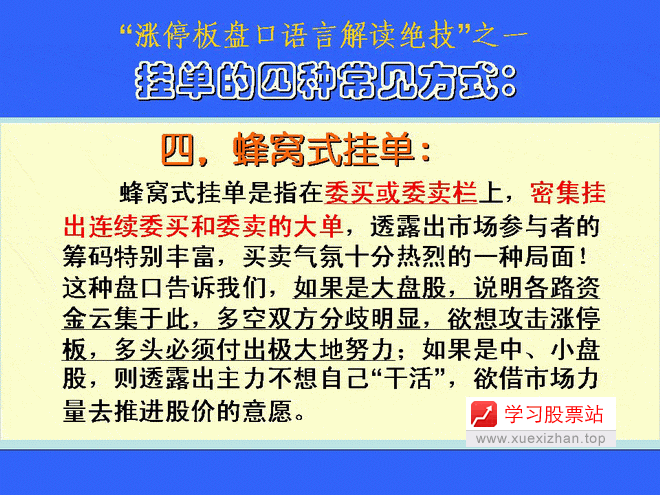 “涨停板盘口语言解读绝技”之一

挂单的四种常见方式：

四，蜂窝式挂单：

蜂窝式挂单是指在委买或委卖栏上，密集挂出连续委买和委卖的大单，透露出市场参与者的筹码特别丰富，买卖气氛十分热烈的一种局面！这种盘口告诉我们，如果是大盘股，说明各路资金云集于此，多空双方分歧明显，欲想攻击涨停板，多头必须付出极大地努力；如果是中、小盘股，则透露出主力不想自己“干活”，欲借市场力量去推进股价的意愿。

学习股票站
www.xuexizhan.top